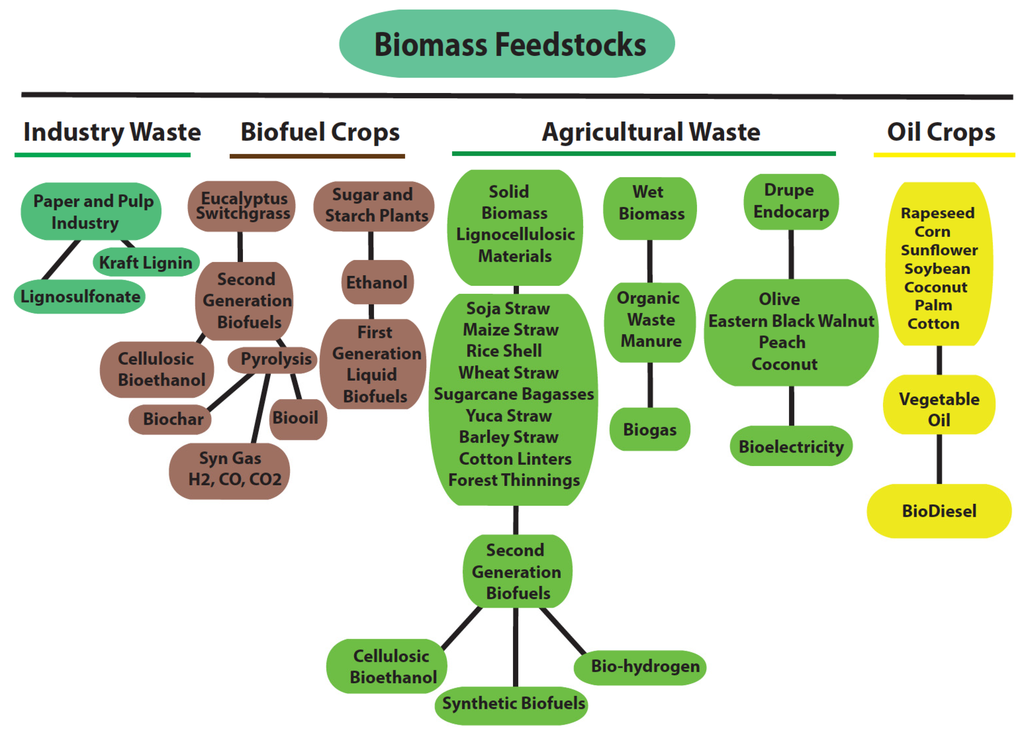 Biomass Feedstocks

Industry Waste

Paper and Pulp Industry

Kraft Lignin

Lignosulfonate

Biofuel Crops

Eucalyptus Switchgrass

Second Generation Biofuels

Cellulosic Bioethanol

Pyrolysis

Biochar

Biooil

Syn Gas H2, CO, CO2

Sugar and Starch Plants

Ethanol

First Generation Liquid Biofuels

Agricultural Waste

Solid Biomass Lignocellulosic Materials

Soja Straw
Maize Straw
Rice Shell
Wheat Straw
Sugarcane Bagasses
Yuca Straw
Barley Straw
Cotton Linters
Forest Thinnings

Second Generation Biofuels

Cellulosic Bioethanol

Synthetic Biofuels

Bio-hydrogen

Wet Biomass

Organic Waste Manure

Biogas

Drupe Endocarp

Olive
Eastern Black Walnut
Peach
Coconut

Bioelectricity

Oil Crops

Rapeseed
Corn
Sunflower
Soybean
Coconut
Palm
Cotton

Vegetable Oil

BioDiesel